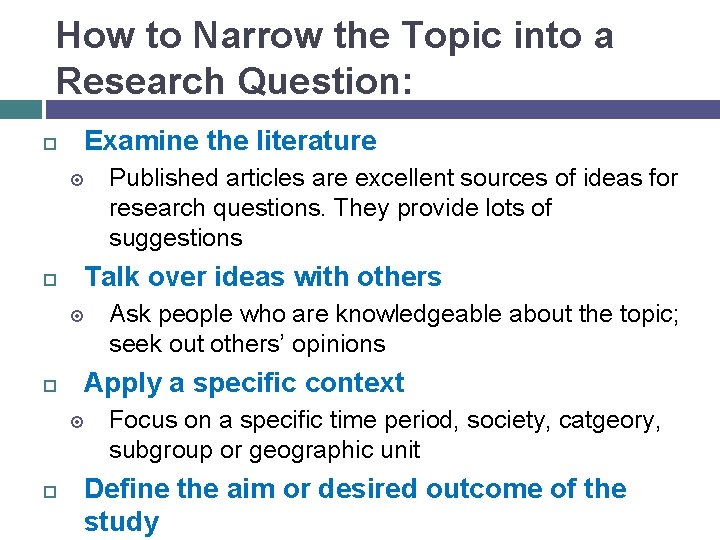 How to Narrow the Topic into a Research Question:

Examine the literature

Published articles are excellent sources of ideas for research questions. They provide lots of suggestions

Talk over ideas with others

Ask people who are knowledgeable about the topic; seek out others' opinions

Apply a specific context

Focus on a specific time period, society, catgeory, subgroup or geographic unit

Define the aim or desired outcome of the study